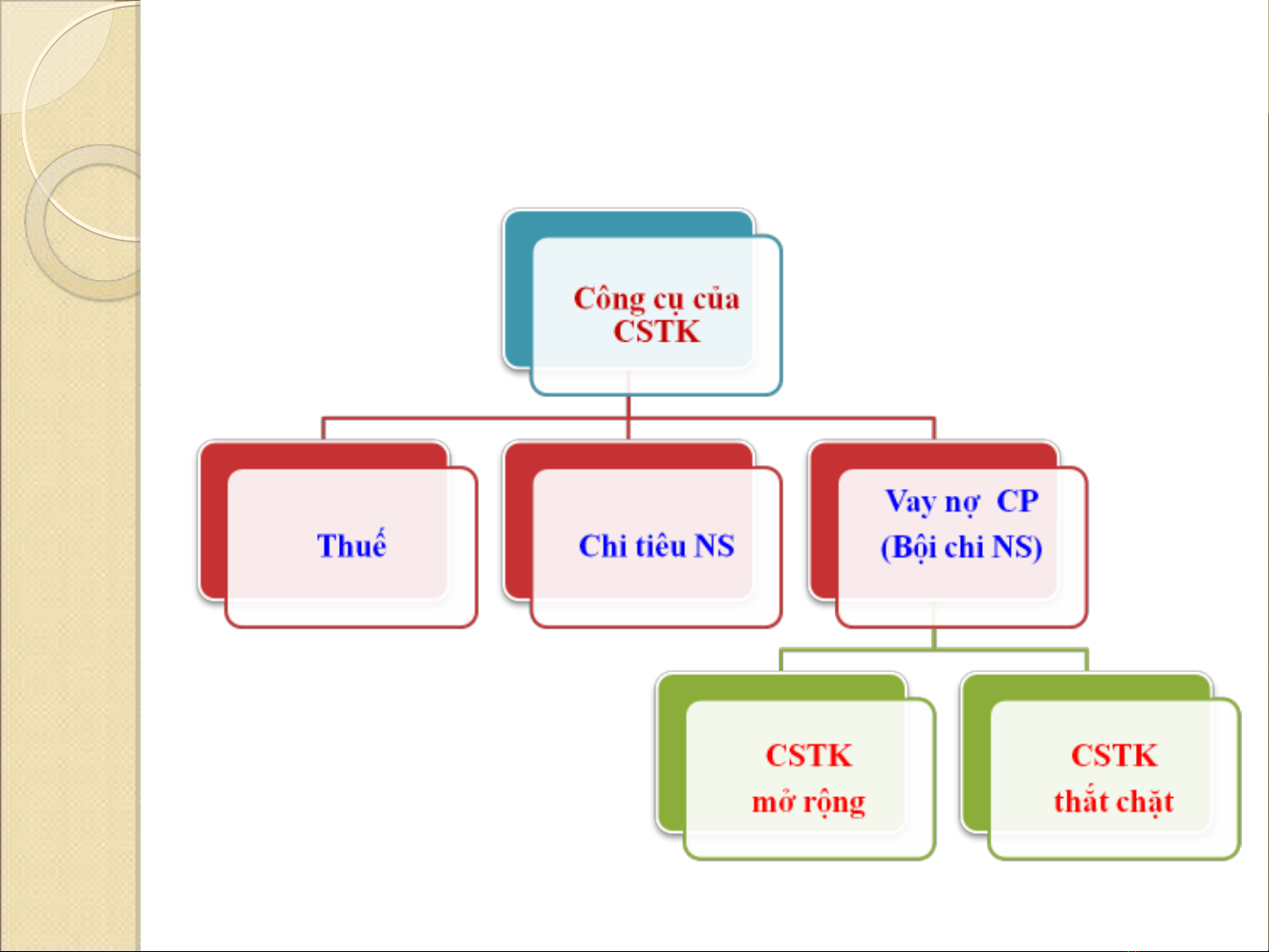 Công cụ của CSTK

Thuế

Chi tiêu NS

Vay nợ CP (Bội chi NS)

CSTK mở rộng

CSTK thắt chặt